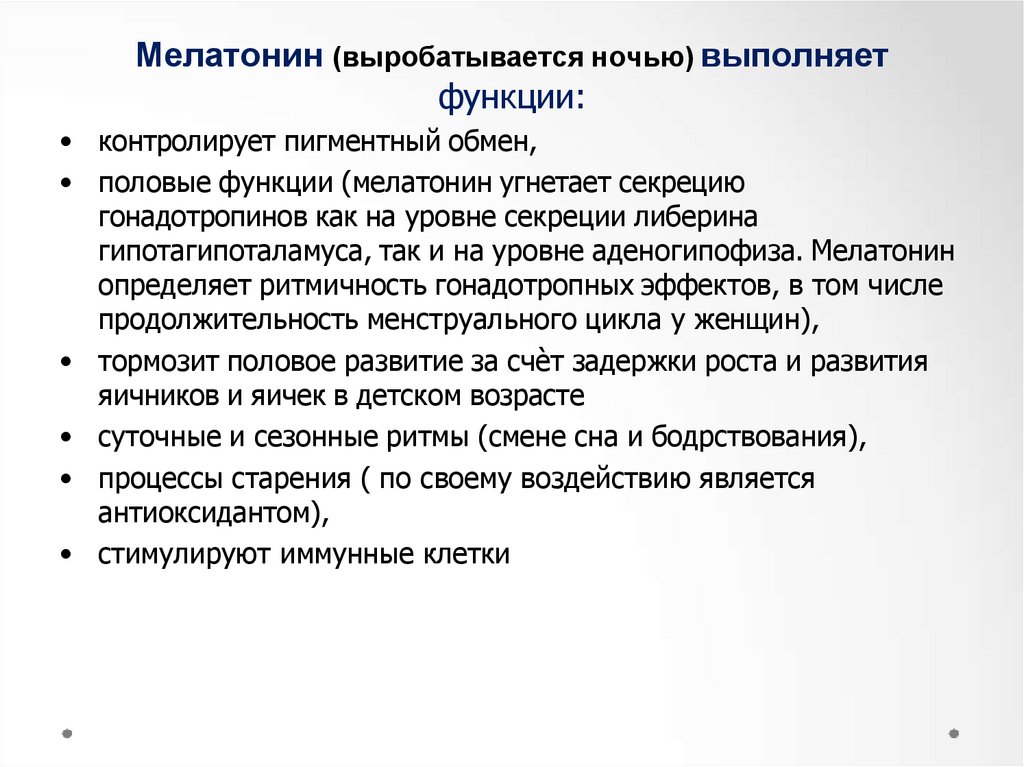 Мелатонин (выробатывается ночью) выполняет функции:

• контролирует пигментный обмен,
• половые функции (мелатонин угнетает секрецию гонадотропинов как на уровне секреции либерина гипотагипоталамуса, так и на уровне аденогипофиза. Мелатонин определяет ритмичность гонадотропных эффектов, в том числе продолжительность менструального цикла у женщин),
• тормозит половое развитие за счёт задержки роста и развития яичников и яичек в детском возрасте
• суточные и сезонные ритмы (смене сна и бодрствования),
• процессы старения ( по своему воздействию является антиоксидантом),
• стимулируют иммунные клетки